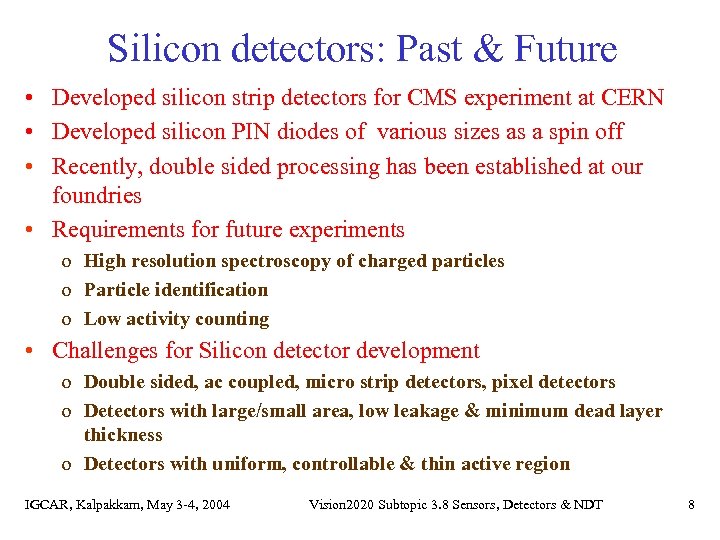 Silicon detectors: Past & Future

• Developed silicon strip detectors for CMS experiment at CERN
• Developed silicon PIN diodes of various sizes as a spin off
• Recently, double sided processing has been established at our foundries
• Requirements for future experiments
o High resolution spectroscopy of charged particles
o Particle identification
o Low activity counting
• Challenges for Silicon detector development
o Double sided, ac coupled, micro strip detectors, pixel detectors
o Detectors with large/small area, low leakage & minimum dead layer thickness
o Detectors with uniform, controllable & thin active region

IGCAR, Kalpakkam, May 3-4, 2004 Vision2020 Subtopic 3.8 Sensors, Detectors & NDT 8